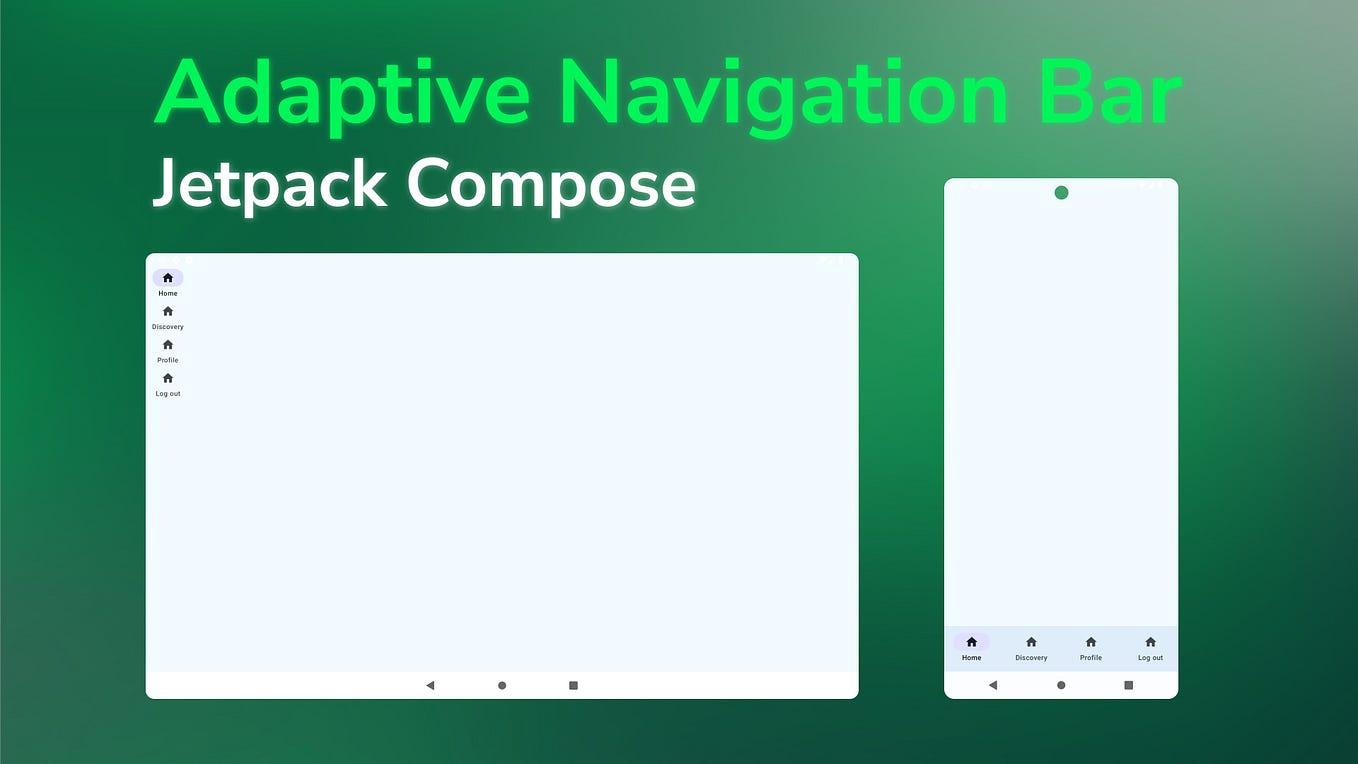 Adaptive Navigation Bar
Jetpack Compose

Home
Discovery
Profile
Log out

Home
Discovery
Profile
Log out